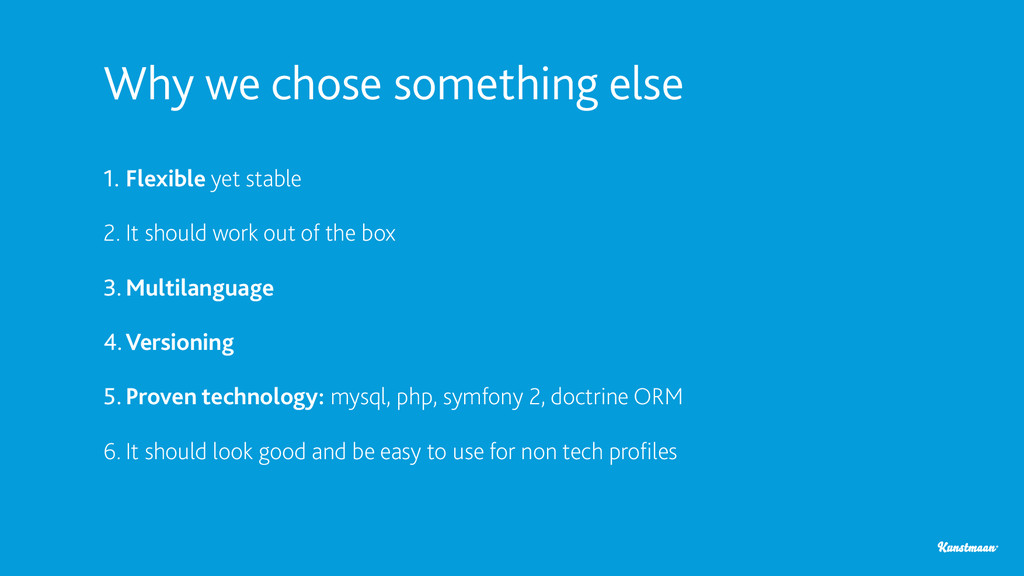 Why we chose something else

1. Flexible yet stable

2. It should work out of the box

3. Multilanguage

4. Versioning

5. Proven technology: mysql, php, symfony 2, doctrine ORM

6. It should look good and be easy to use for non tech profiles

Kunstmaan